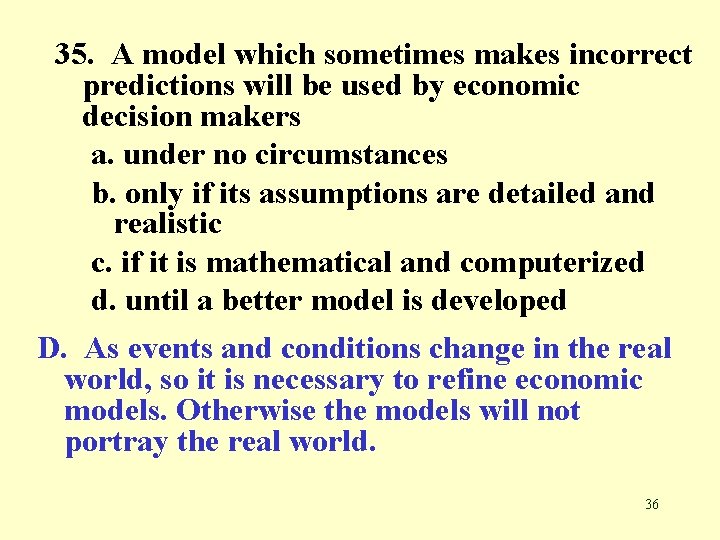 35. A model which sometimes makes incorrect predictions will be used by economic decision makers

a. under no circumstances

b. only if its assumptions are detailed and realistic

c. if it is mathematical and computerized

d. until a better model is developed

D. As events and conditions change in the real world, so it is necessary to refine economic models. Otherwise the models will not portray the real world.

36